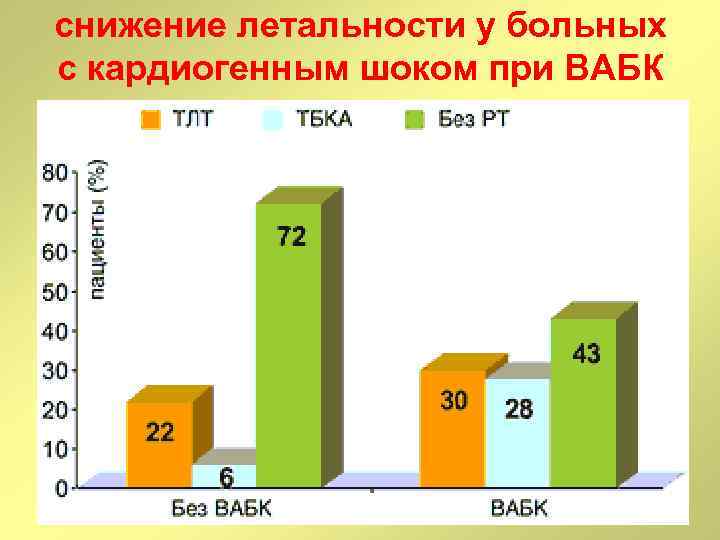 снижение летальности у больных с кардиогенным шоком при ВАБК

ТЛТ
ТБКА
Без РТ

пациенты (%)

80
70
60
50
40
30
20
10
0

22
6
72

30
28
43

Без ВАБК
ВАБК